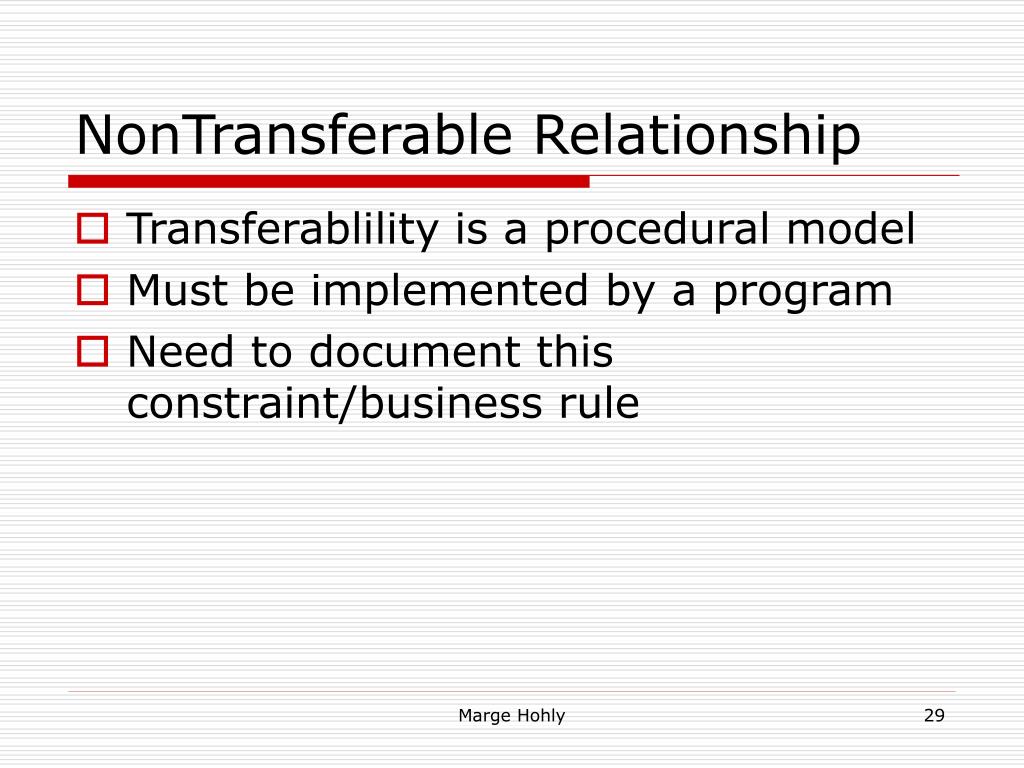 NonTransferable Relationship

Transferablility is a procedural model
Must be implemented by a program
Need to document this constraint/business rule

Marge Hohly

29